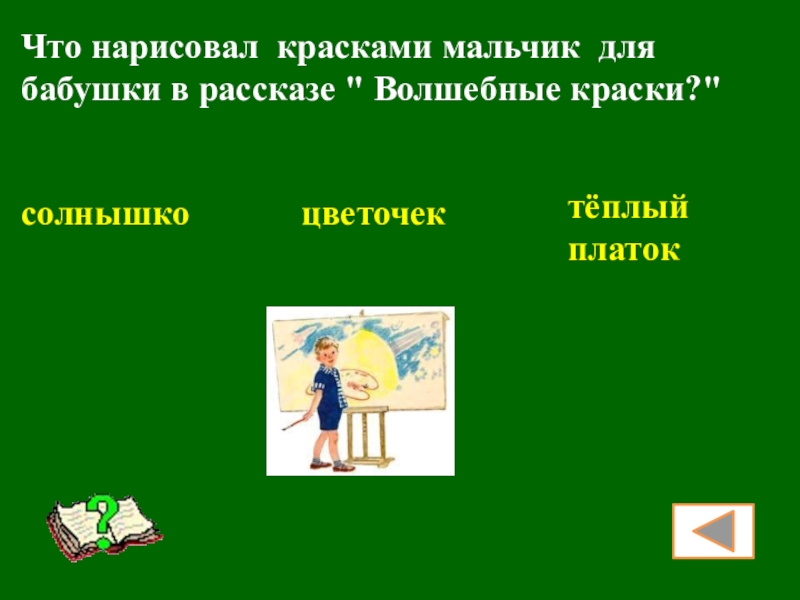 Что нарисовал красками мальчик для бабушки в рассказе " Волшебные краски?"

солнышко

цветочек

тёплый платок

?